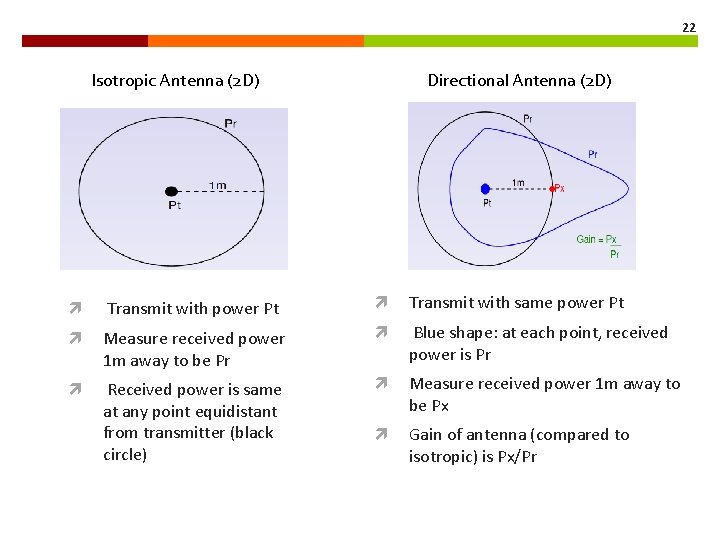 22

Isotropic Antenna (2D)

Pr

1m

Pt

Transmit with power Pt

Measure received power 1m away to be Pr

Received power is same at any point equidistant from transmitter (black circle)

Directional Antenna (2D)

Pr

Pr

1m

Px

Pt

Gain = $\frac{Px}{Pr}$

Transmit with same power Pt

Blue shape: at each point, received power is Pr

Measure received power 1m away to be Px

Gain of antenna (compared to isotropic) is Px/Pr